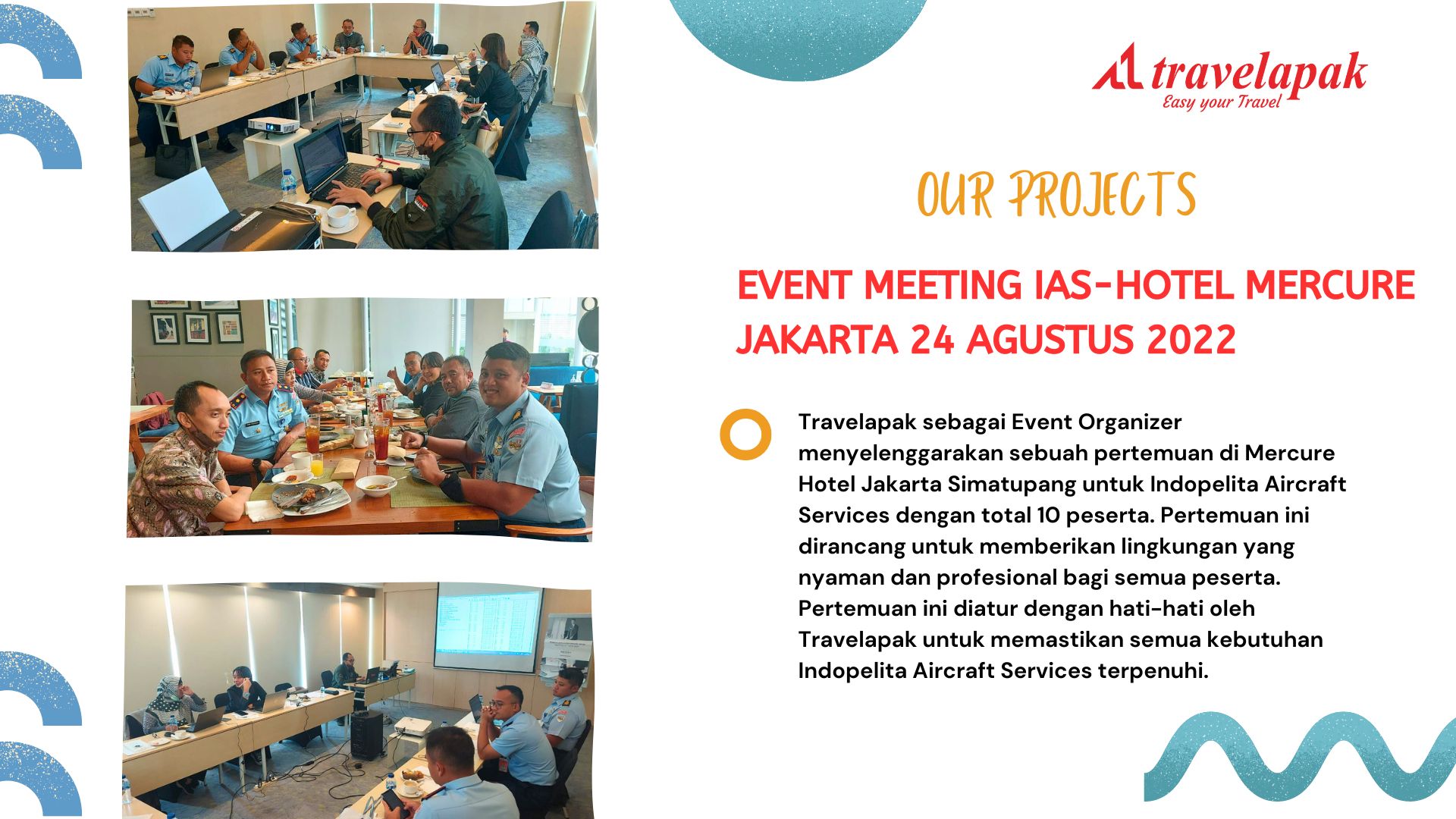 travelapak
Easy your Travel

OUR PROJECTS

EVENT MEETING IAS-HOTEL MERCURE JAKARTA 24 AGUSTUS 2022

Travelapak sebagai Event Organizer menyelenggarakan sebuah pertemuan di Mercure Hotel Jakarta Simatupang untuk Indopelita Aircraft Services dengan total 10 peserta. Pertemuan ini dirancang untuk memberikan lingkungan yang nyaman dan profesional bagi semua peserta. Pertemuan ini diatur dengan hati-hati oleh Travelapak untuk memastikan semua kebutuhan Indopelita Aircraft Services terpenuhi.